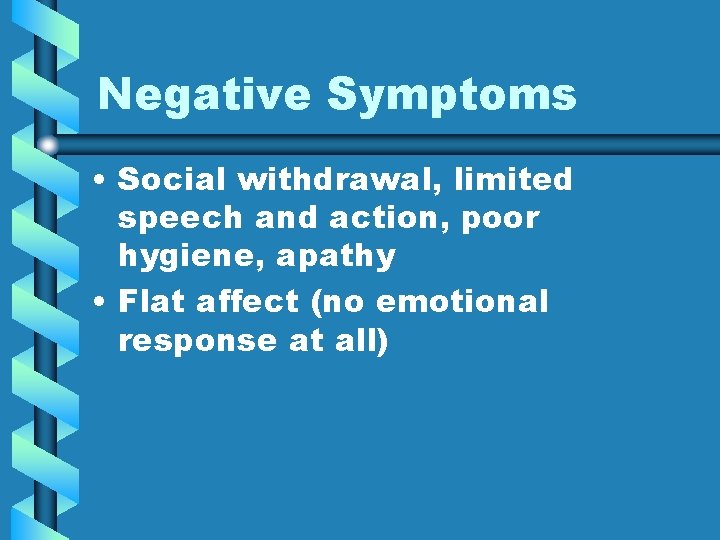 Negative Symptoms

• Social withdrawal, limited speech and action, poor hygiene, apathy
• Flat affect (no emotional response at all)